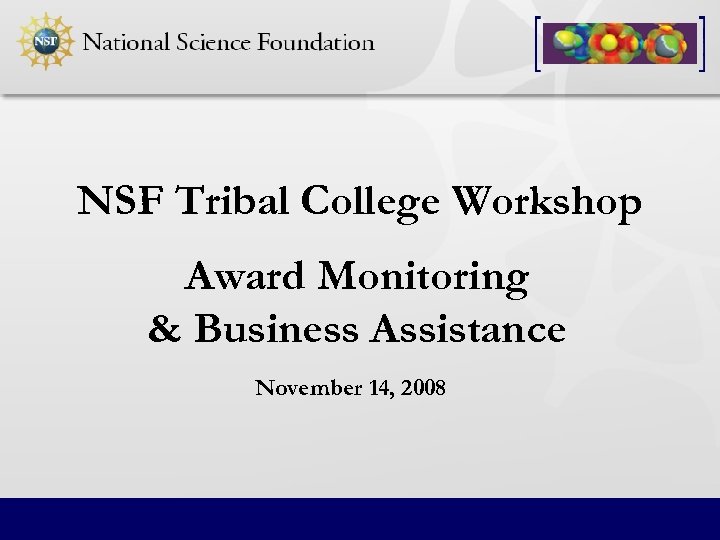 NSF National Science Foundation

NSF Tribal College Workshop

Award Monitoring
& Business Assistance

November 14, 2008